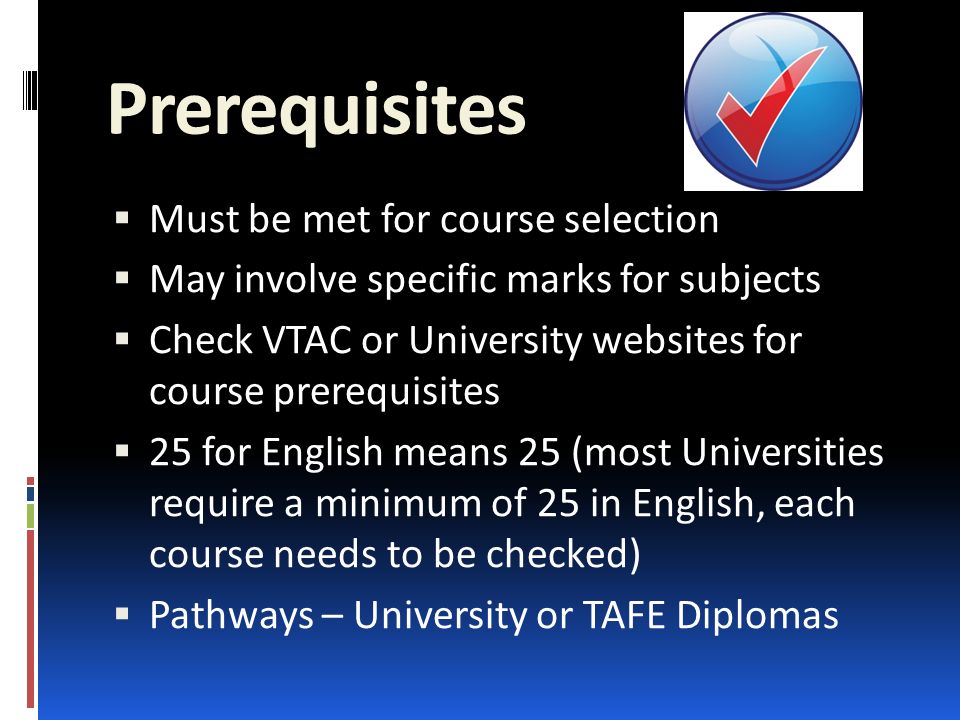 Prerequisites

▪ Must be met for course selection
▪ May involve specific marks for subjects
▪ Check VTAC or University websites for course prerequisites
▪ 25 for English means 25 (most Universities require a minimum of 25 in English, each course needs to be checked)
▪ Pathways – University or TAFE Diplomas